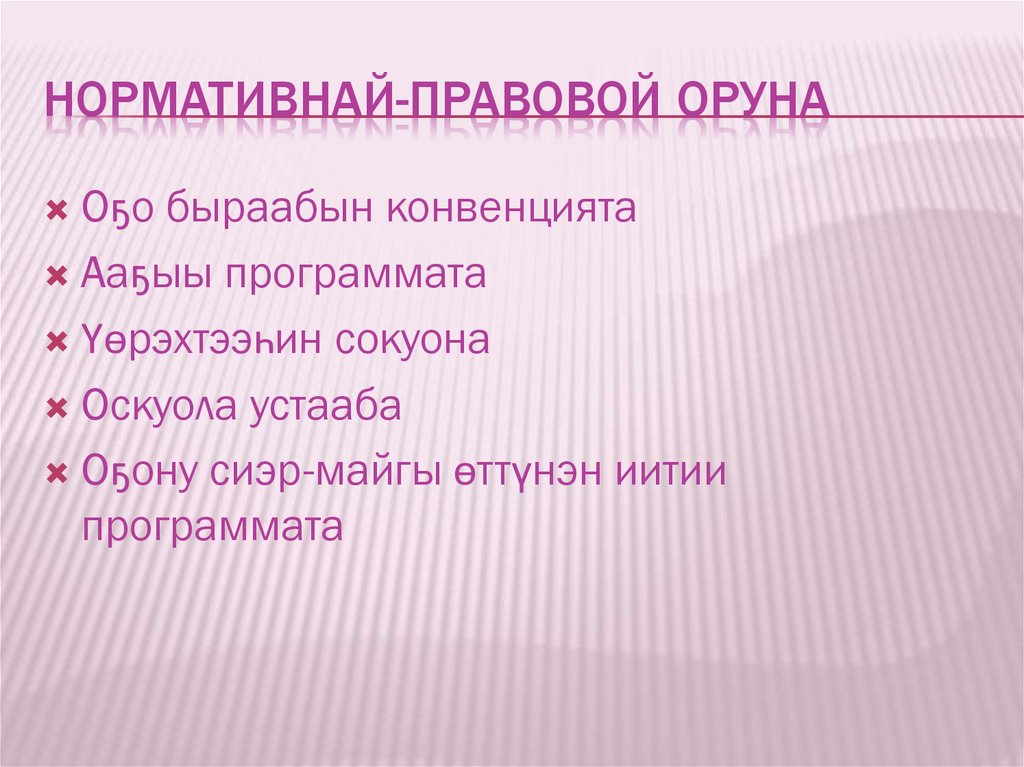 НОРМАТИВНАЙ-ПРАВОВОЙ ОРУНА

Оҕо быраабын конвенцията
Ааҕыы программата
Үөрэхтээһин сокуона
Оскуола устааба
Оҕону сиэр-майгы өттүнэн иитии программата